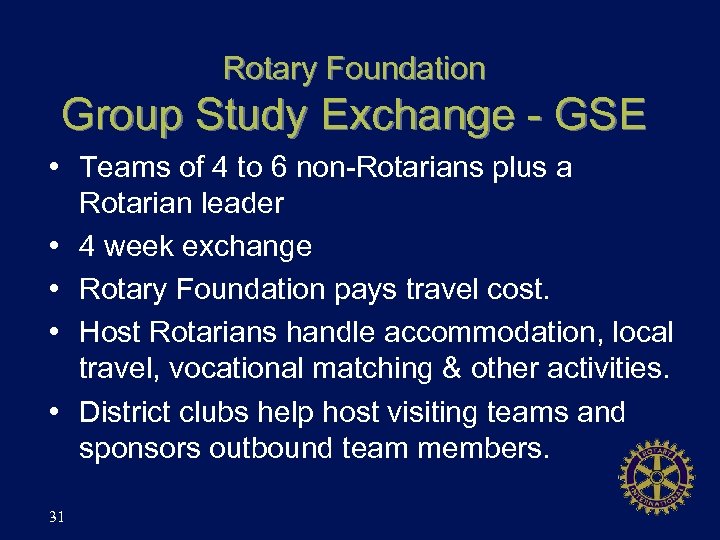 Rotary Foundation
Group Study Exchange - GSE

• Teams of 4 to 6 non-Rotarians plus a Rotarian leader
• 4 week exchange
• Rotary Foundation pays travel cost.
• Host Rotarians handle accommodation, local travel, vocational matching & other activities.
• District clubs help host visiting teams and sponsors outbound team members.

ROTARY INTERNATIONAL

31